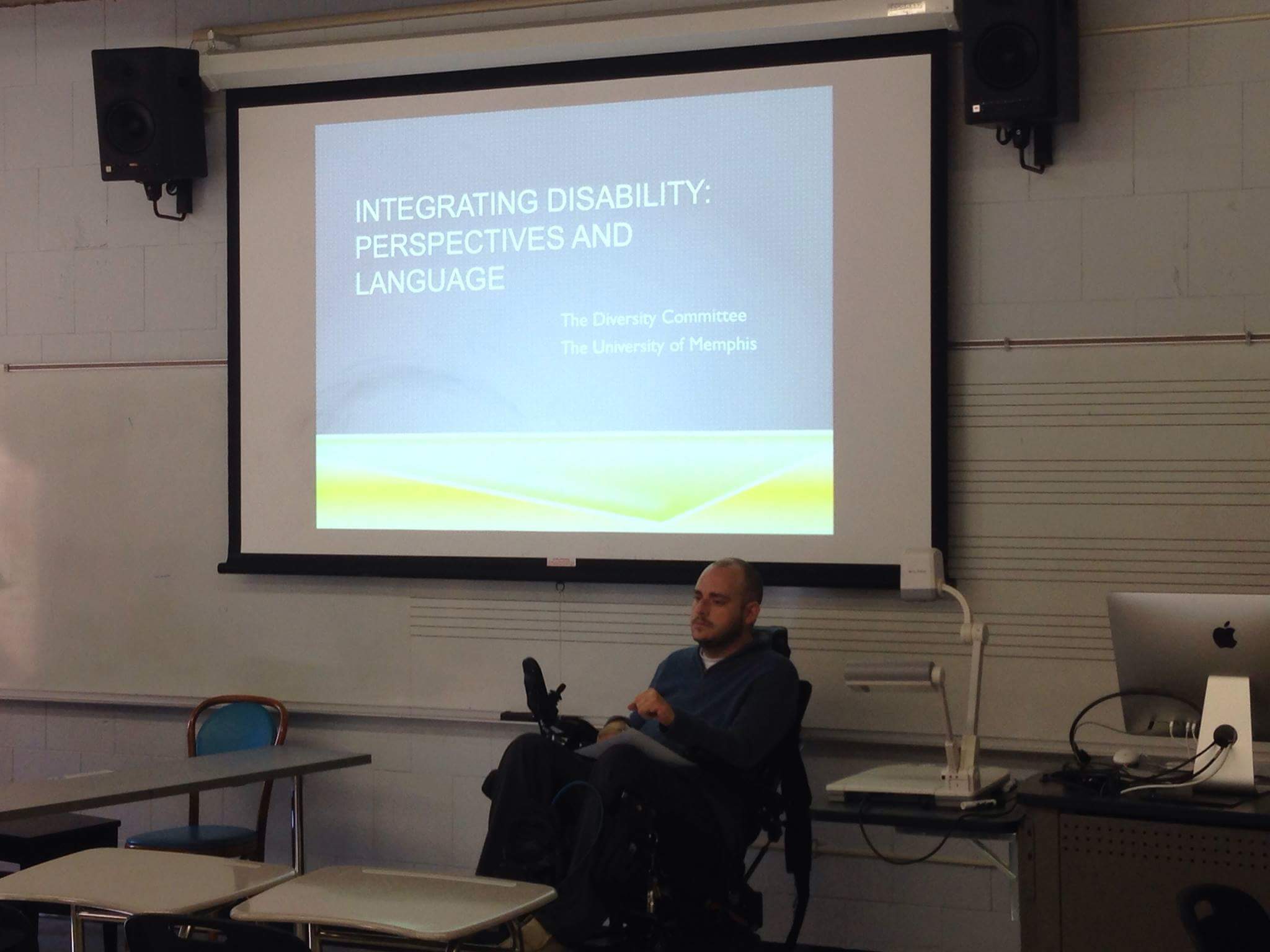 INTEGRATING DISABILITY: PERSPECTIVES AND LANGUAGE

The Diversity Committee
The University of Memphis